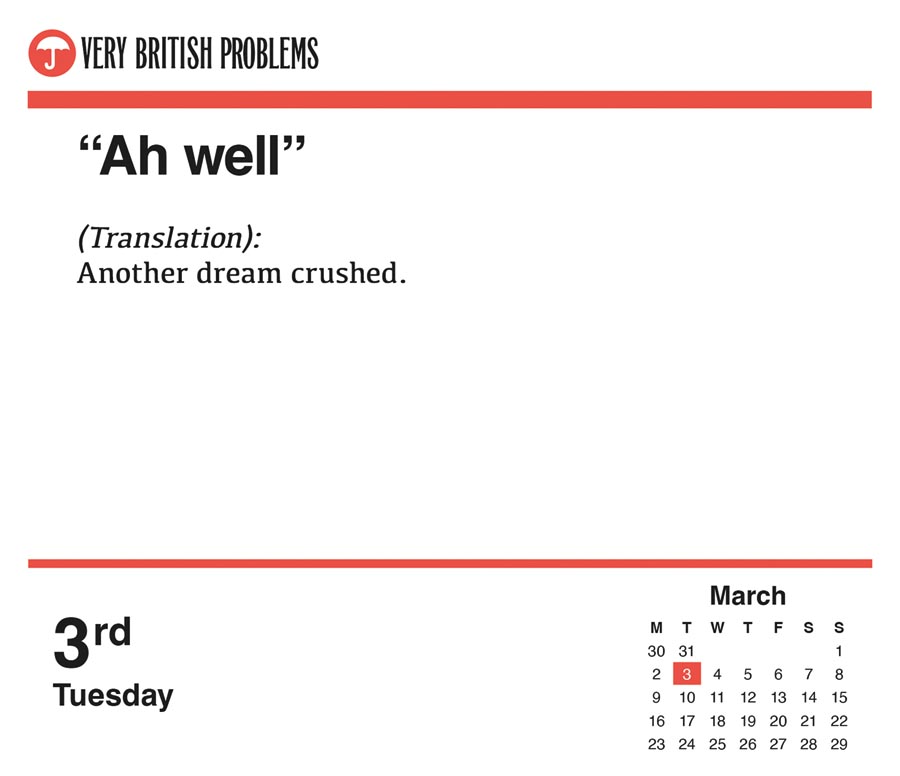 VERY BRITISH PROBLEMS

“Ah well”

(Translation):
Another dream crushed.

3rd
Tuesday

March

| M | T | W | T | F | S | S |
|---|---|---|---|---|---|---|
| 30 | 31 | | | | | 1 |
| 2 | 3 | 4 | 5 | 6 | 7 | 8 |
| 9 | 10 | 11 | 12 | 13 | 14 | 15 |
| 16 | 17 | 18 | 19 | 20 | 21 | 22 |
| 23 | 24 | 25 | 26 | 27 | 28 | 29 |